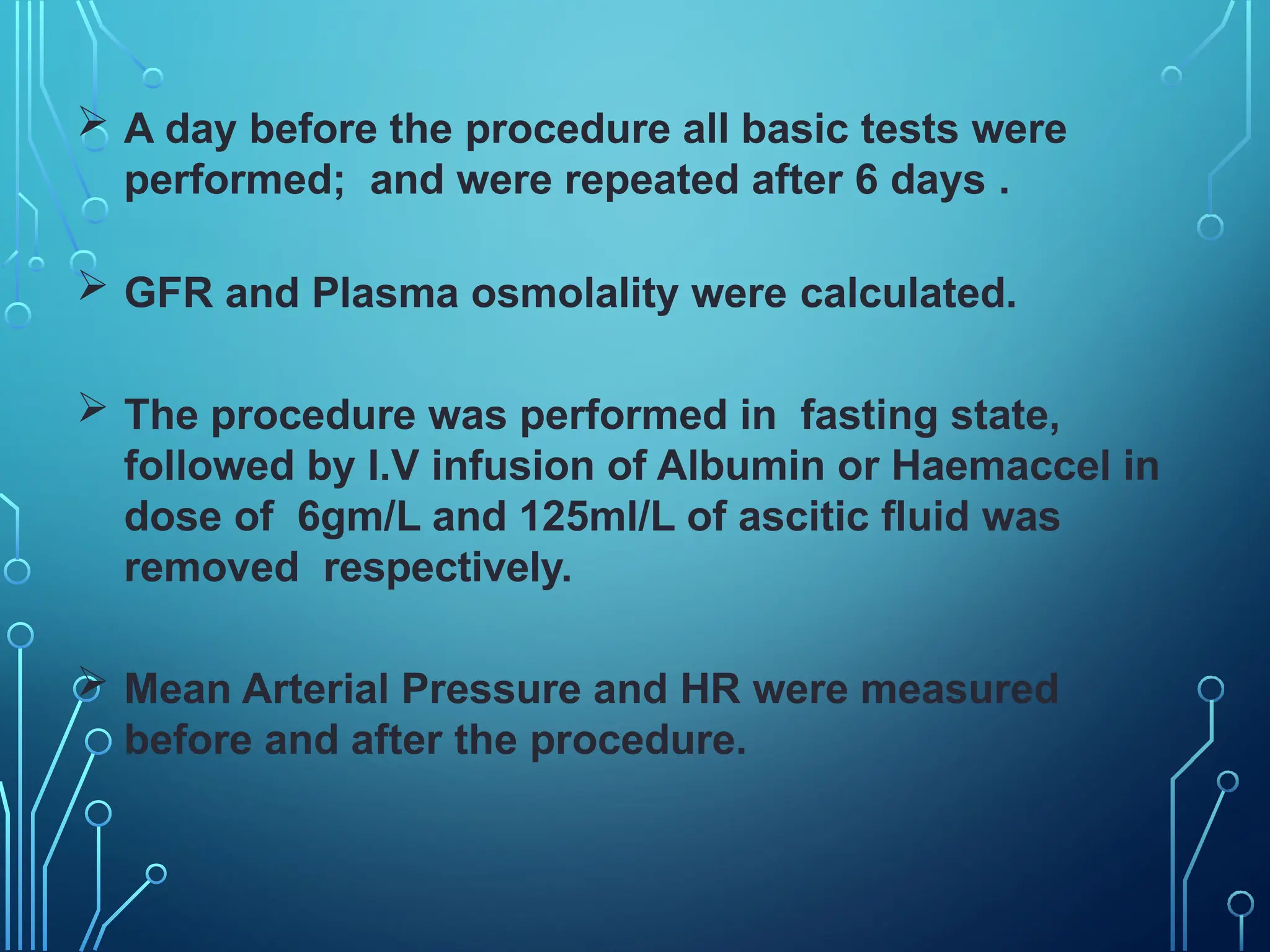 ➢ A day before the procedure all basic tests were performed;  and were repeated after 6 days .

➢ GFR and Plasma osmolality were calculated.

➢ The procedure was performed in  fasting state, followed by I.V infusion of Albumin or Haemaccel in dose of  6gm/L and 125ml/L of ascitic fluid was removed  respectively.

➢ Mean Arterial Pressure and HR were measured before and after the procedure.